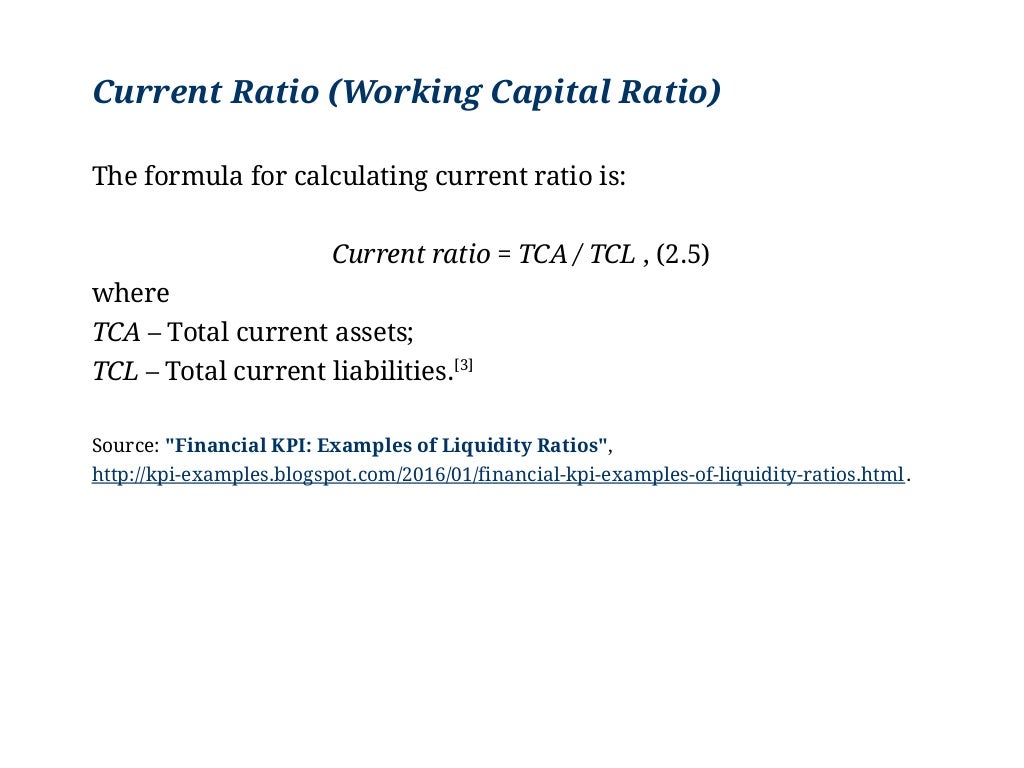 Current Ratio (Working Capital Ratio)

The formula for calculating current ratio is:

Current ratio = TCA / TCL , (2.5)

where
TCA – Total current assets;
TCL – Total current liabilities.[3]

Source: "Financial KPI: Examples of Liquidity Ratios", http://kpi-examples.blogspot.com/2016/01/financial-kpi-examples-of-liquidity-ratios.html.